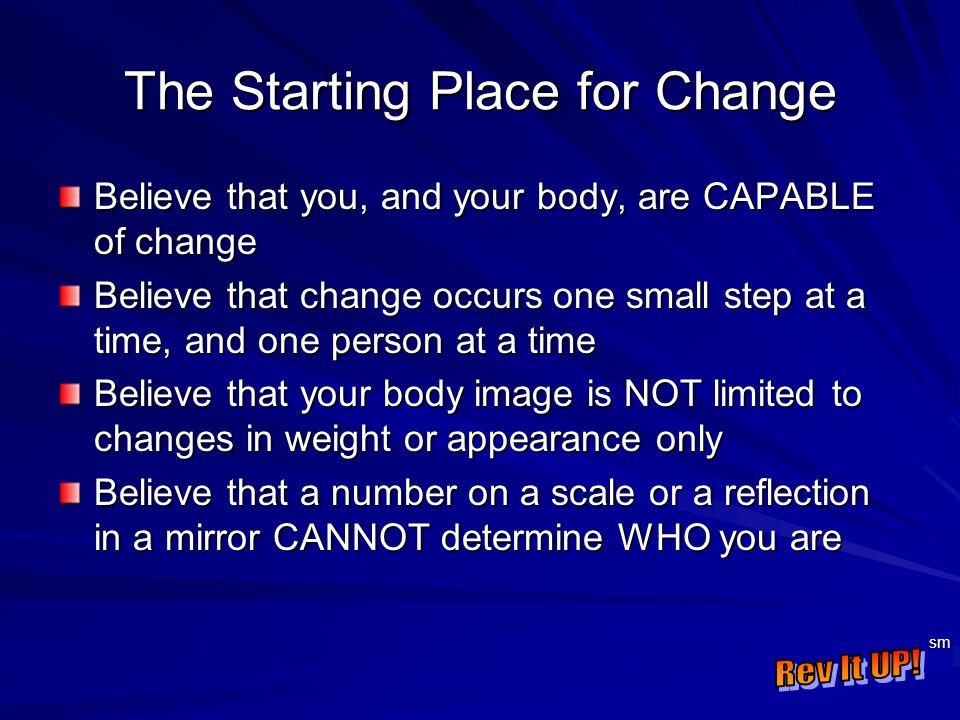 The Starting Place for Change

Believe that you, and your body, are CAPABLE of change

Believe that change occurs one small step at a time, and one person at a time

Believe that your body image is NOT limited to changes in weight or appearance only

Believe that a number on a scale or a reflection in a mirror CANNOT determine WHO you are

Rev It UP! sm